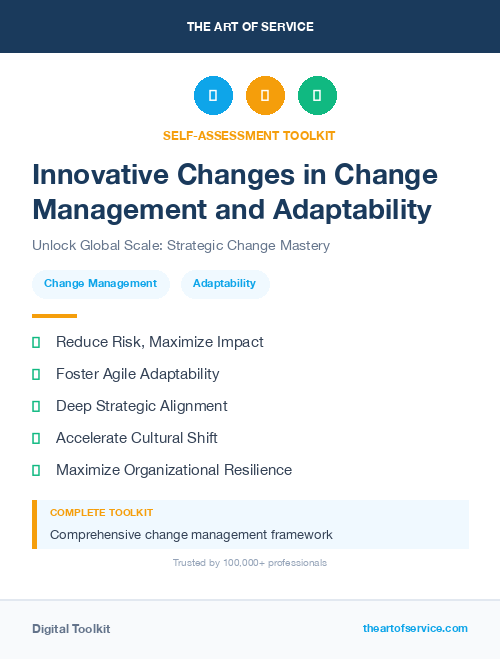 THE ART OF SERVICE

SELF-ASSESSMENT TOOLKIT

Innovative Changes in Change Management and Adaptability

Unlock Global Scale: Strategic Change Mastery

Change Management

Adaptability

Reduce Risk, Maximize Impact

Foster Agile Adaptability

Deep Strategic Alignment

Accelerate Cultural Shift

Maximize Organizational Resilience

COMPLETE TOOLKIT

Comprehensive change management framework

Trusted by 100,000+ professionals

Digital Toolkit

theartofservice.com